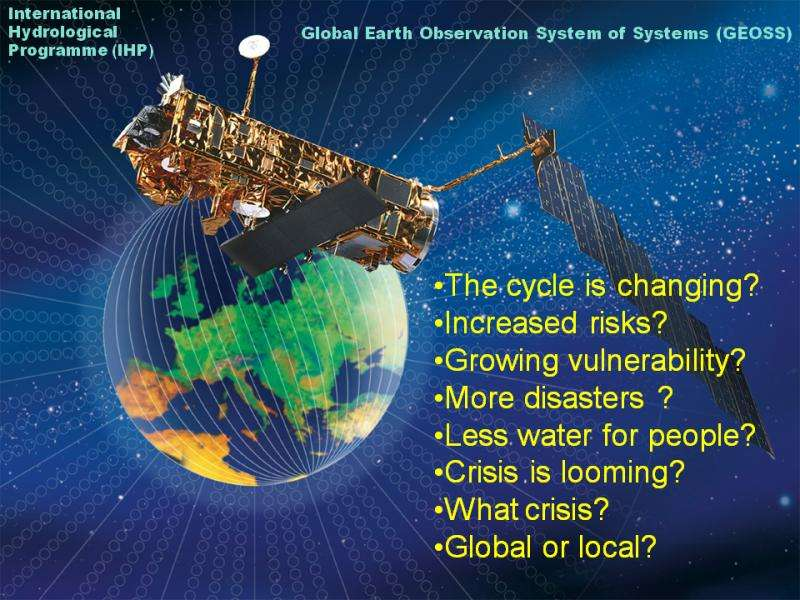 International Hydrological Programme (IHP)

Global Earth Observation System of Systems (GEOSS)

•The cycle is changing?
•Increased risks?
•Growing vulnerability?
•More disasters ?
•Less water for people?
•Crisis is looming?
•What crisis?
•Global or local?